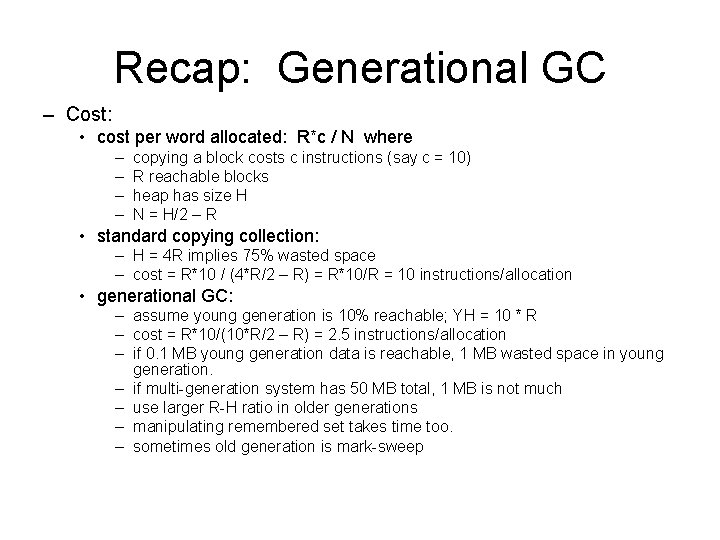 Recap: Generational GC

– Cost:
• cost per word allocated: R*c / N where
– copying a block costs c instructions (say c = 10)
– R reachable blocks
– heap has size H
– N = H/2 – R
• standard copying collection:
– H = 4R implies 75% wasted space
– cost = R*10 / (4*R/2 – R) = R*10/R = 10 instructions/allocation
• generational GC:
– assume young generation is 10% reachable; YH = 10 * R
– cost = R*10/(10*R/2 – R) = 2.5 instructions/allocation
– if 0.1 MB young generation data is reachable, 1 MB wasted space in young generation.
– if multi-generation system has 50 MB total, 1 MB is not much
– use larger R-H ratio in older generations
– manipulating remembered set takes time too.
– sometimes old generation is mark-sweep